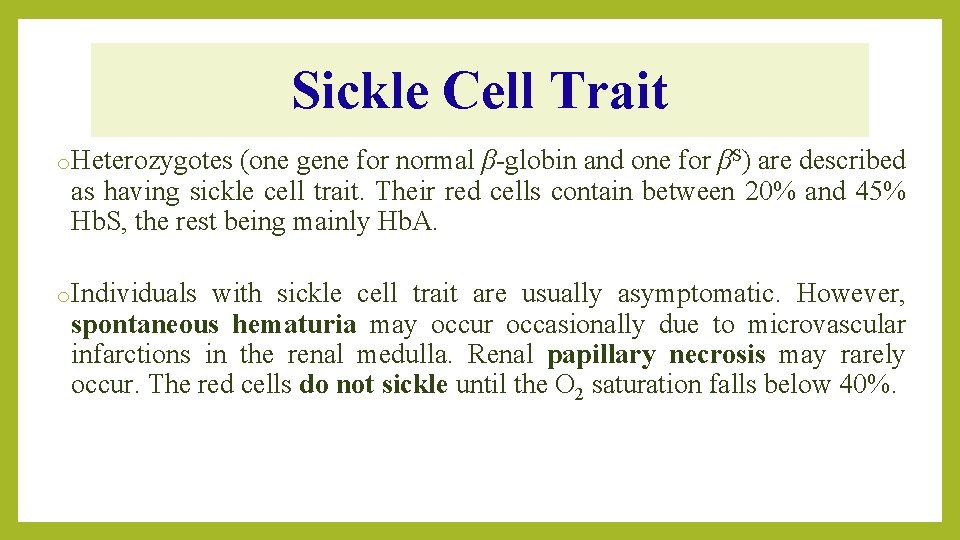 Sickle Cell Trait

o Heterozygotes (one gene for normal $\beta$-globin and one for $\beta^S$) are described as having sickle cell trait. Their red cells contain between 20% and 45% HbS, the rest being mainly HbA.

o Individuals with sickle cell trait are usually asymptomatic. However, spontaneous hematuria may occur occasionally due to microvascular infarctions in the renal medulla. Renal papillary necrosis may rarely occur. The red cells do not sickle until the $O_2$ saturation falls below 40%.